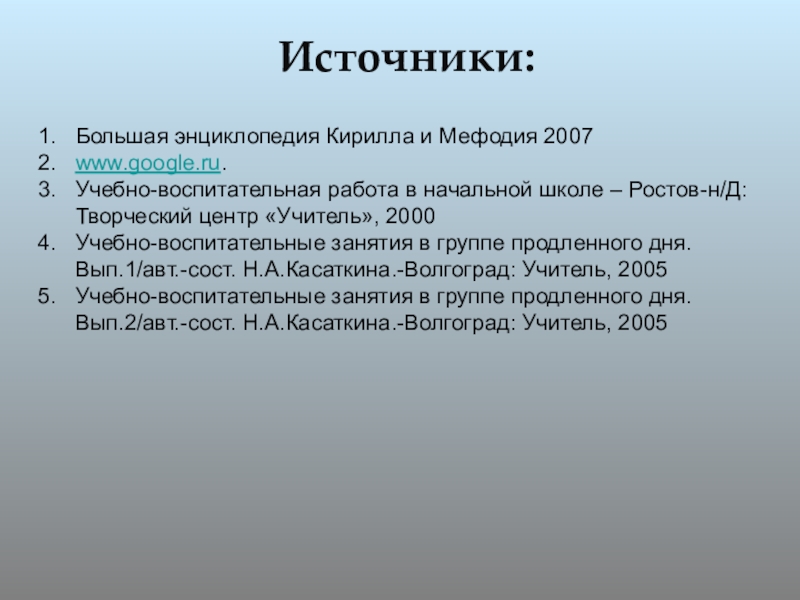 Источники:

1. Большая энциклопедия Кирилла и Мефодия 2007
2. www.google.ru.
3. Учебно-воспитательная работа в начальной школе – Ростов-н/Д: Творческий центр «Учитель», 2000
4. Учебно-воспитательные занятия в группе продленного дня. Вып.1/авт.-сост. Н.А.Касаткина.-Волгоград: Учитель, 2005
5. Учебно-воспитательные занятия в группе продленного дня. Вып.2/авт.-сост. Н.А.Касаткина.-Волгоград: Учитель, 2005